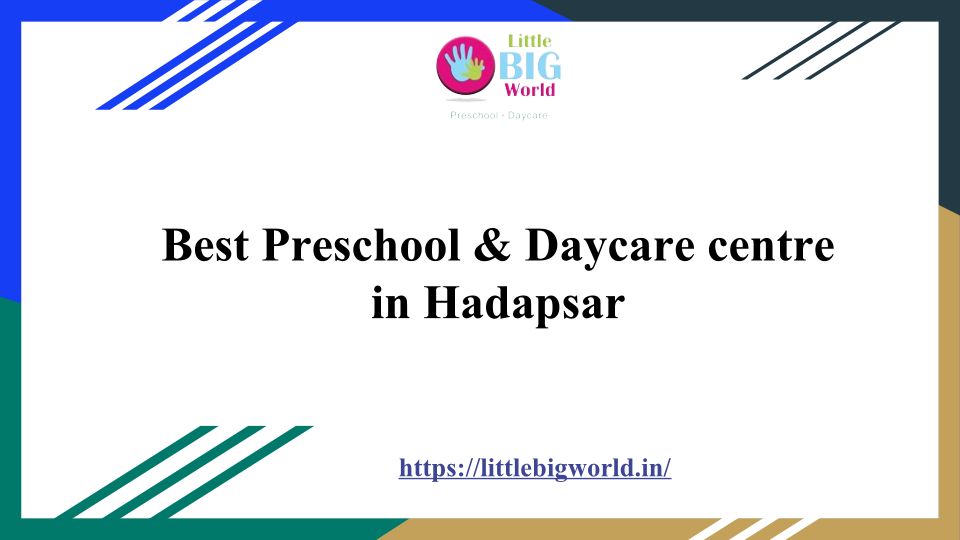 Little BIG World

Preschool • Daycare

Best Preschool & Daycare centre in Hadapsar

https://littlebigworld.in/